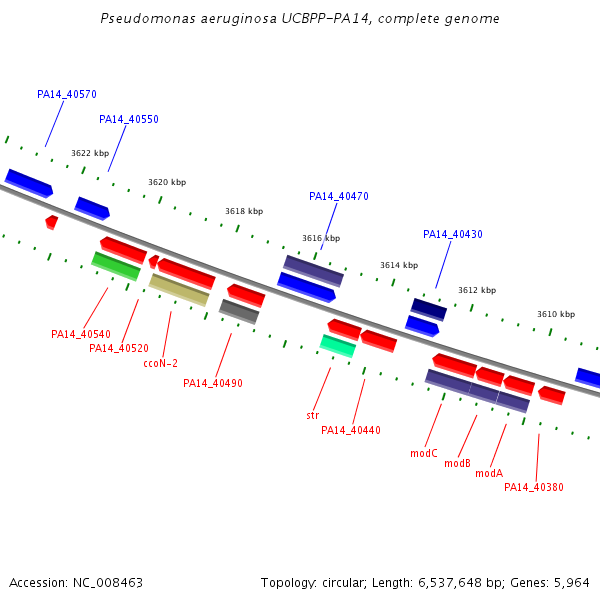 Pseudomonas aeruginosa UCBPP-PA14, complete genome

PA14_40570

PA14_40550

3622 kbp

3620 kbp

3618 kbp

PA14_40470

3616 kbp

PA14_40430

3614 kbp

3612 kbp

3610 kbp

PA14_40540

PA14_40520

ccoN-2

PA14_40490

str

PA14_40440

modC

modB

modA

PA14_40380

Accession: NC_008463

Topology: circular; Length: 6,537,648 bp; Genes: 5,964